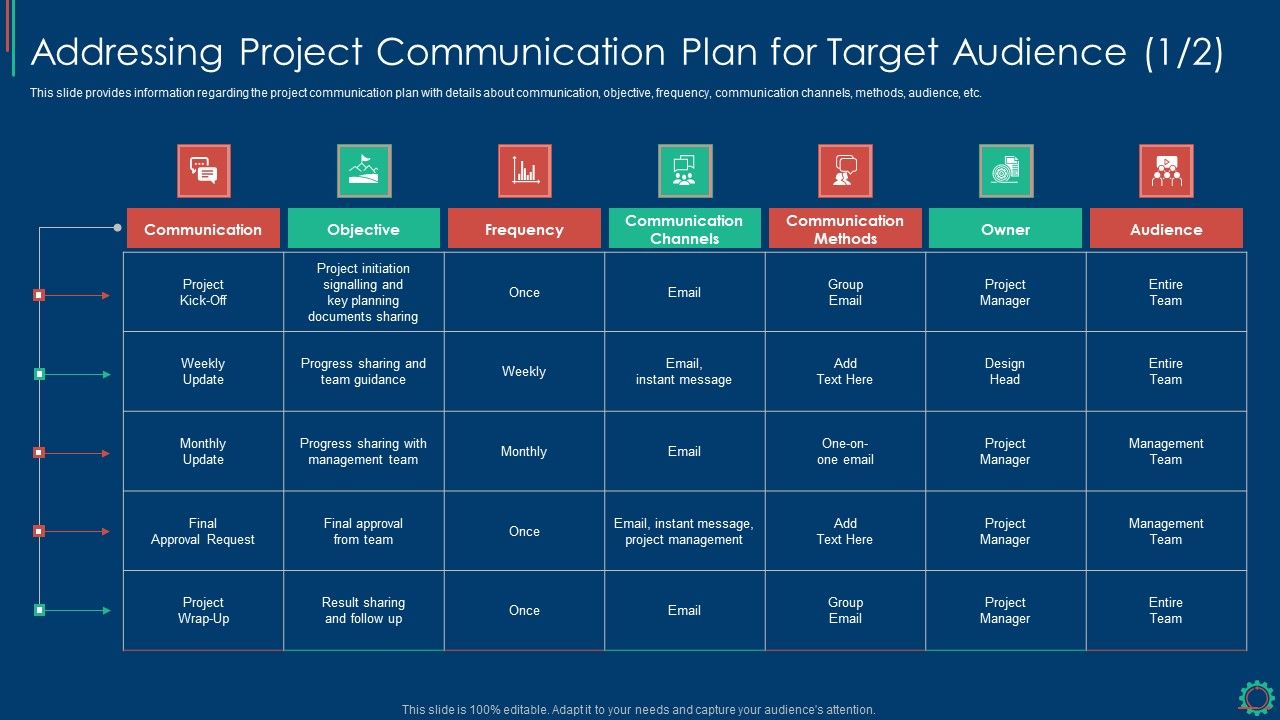 Addressing Project Communication Plan for Target Audience (1/2)

This slide provides information regarding the project communication plan with details about communication, objective, frequency, communication channels, methods, audience, etc.

| Communication | Objective | Frequency | Communication Channels | Communication Methods | Owner | Audience |
|---|---|---|---|---|---|---|
| Project Kick-Off | Project initiation signalling and key planning documents sharing | Once | Email | Group Email | Project Manager | Entire Team |
| Weekly Update | Progress sharing and team guidance | Weekly | Email, instant message | Add Text Here | Design Head | Entire Team |
| Monthly Update | Progress sharing with management team | Monthly | Email | One-on-one email | Project Manager | Management Team |
| Final Approval Request | Final approval from team | Once | Email, instant message, project management | Add Text Here | Project Manager | Management Team |
| Project Wrap-Up | Result sharing and follow up | Once | Email | Group Email | Project Manager | Entire Team |

This slide is 100% editable. Adapt it to your needs and capture your audience's attention.